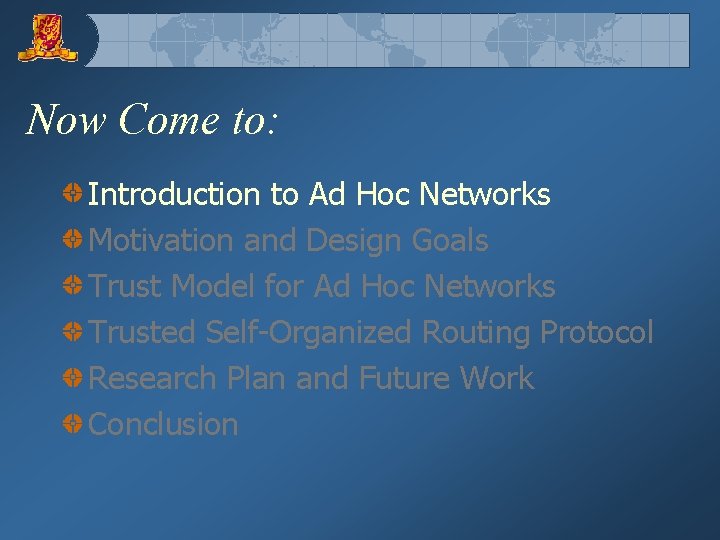 Now Come to:

Introduction to Ad Hoc Networks
Motivation and Design Goals
Trust Model for Ad Hoc Networks
Trusted Self-Organized Routing Protocol
Research Plan and Future Work
Conclusion